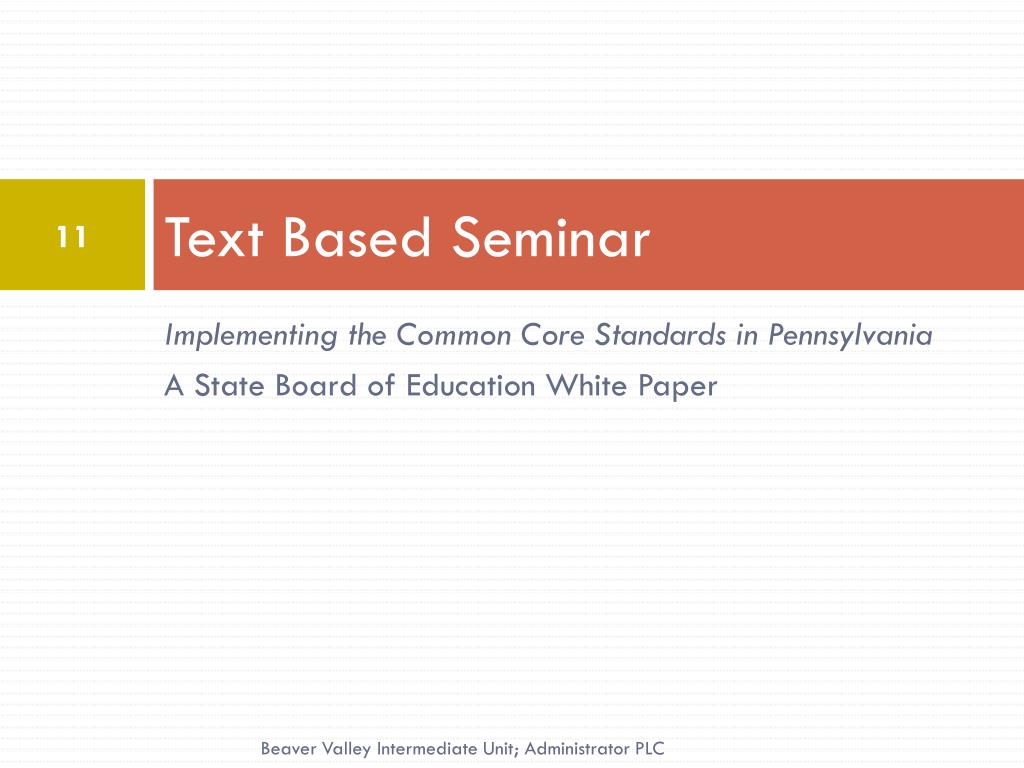 11

Text Based Seminar

Implementing the Common Core Standards in Pennsylvania

A State Board of Education White Paper

Beaver Valley Intermediate Unit; Administrator PLC